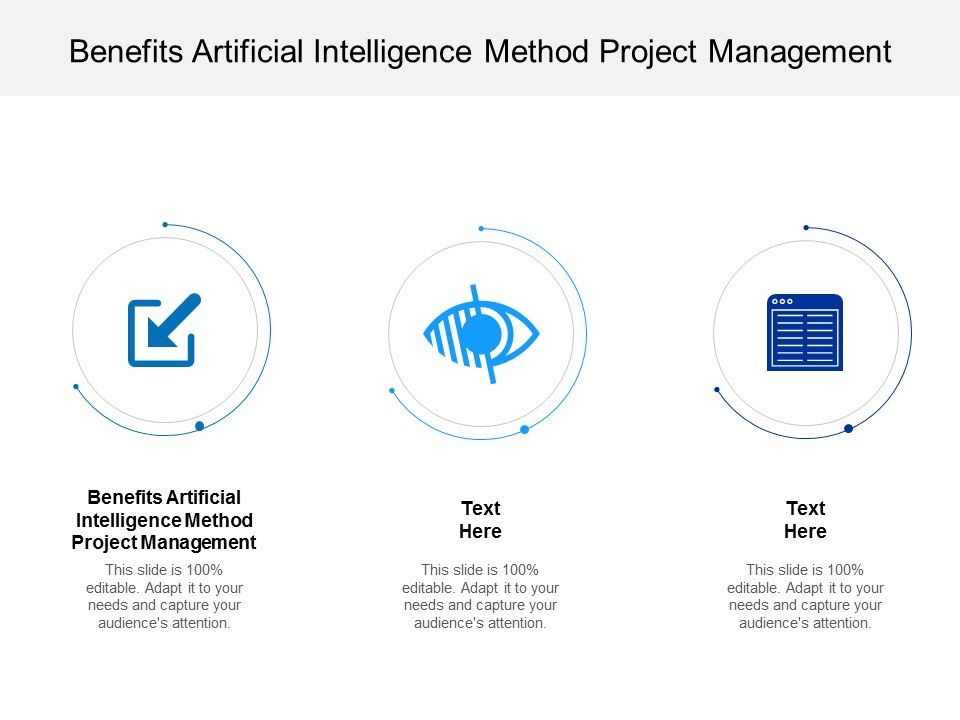 Benefits Artificial Intelligence Method Project Management

Benefits Artificial Intelligence Method Project Management

This slide is 100% editable. Adapt it to your needs and capture your audience's attention.

Text Here

This slide is 100% editable. Adapt it to your needs and capture your audience's attention.

Text Here

This slide is 100% editable. Adapt it to your needs and capture your audience's attention.